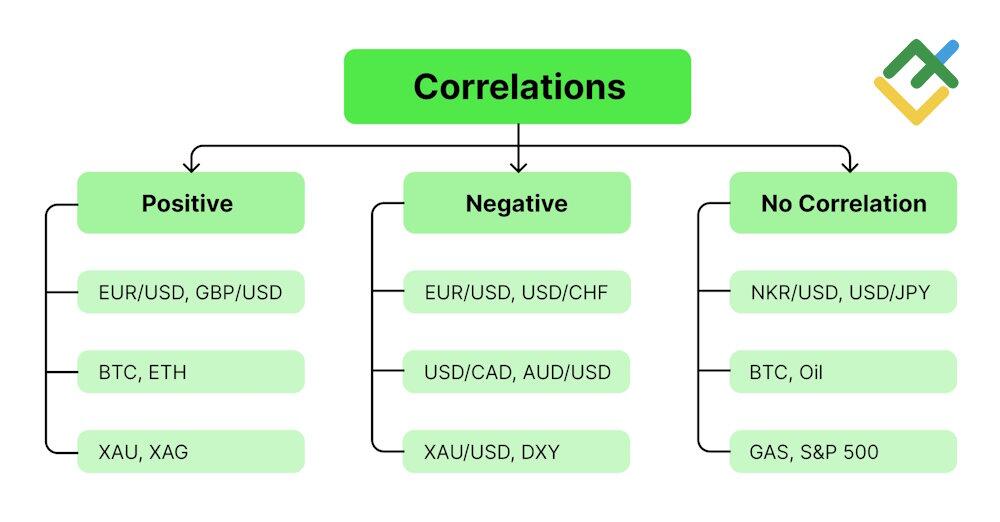 Correlations

Positive

EUR/USD, GBP/USD

BTC, ETH

XAU, XAG

Negative

EUR/USD, USD/CHF

USD/CAD, AUD/USD

XAU/USD, DXY

No Correlation

NKR/USD, USD/JPY

BTC, Oil

GAS, S&P 500